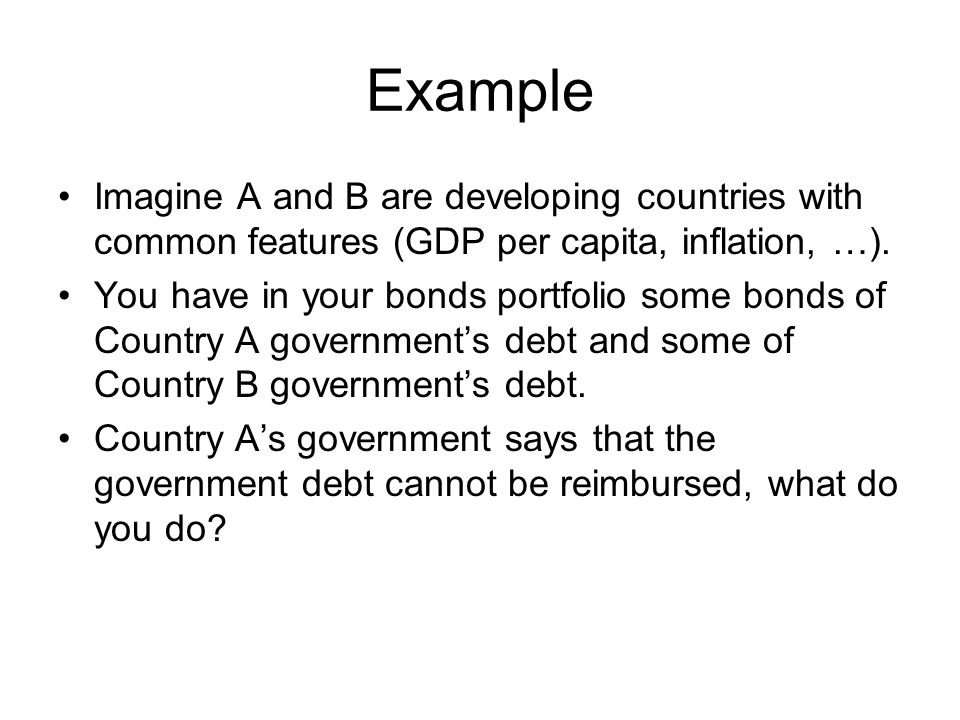 Example

• Imagine A and B are developing countries with common features (GDP per capita, inflation, …).

• You have in your bonds portfolio some bonds of Country A government’s debt and some of Country B government’s debt.

• Country A’s government says that the government debt cannot be reimbursed, what do you do?